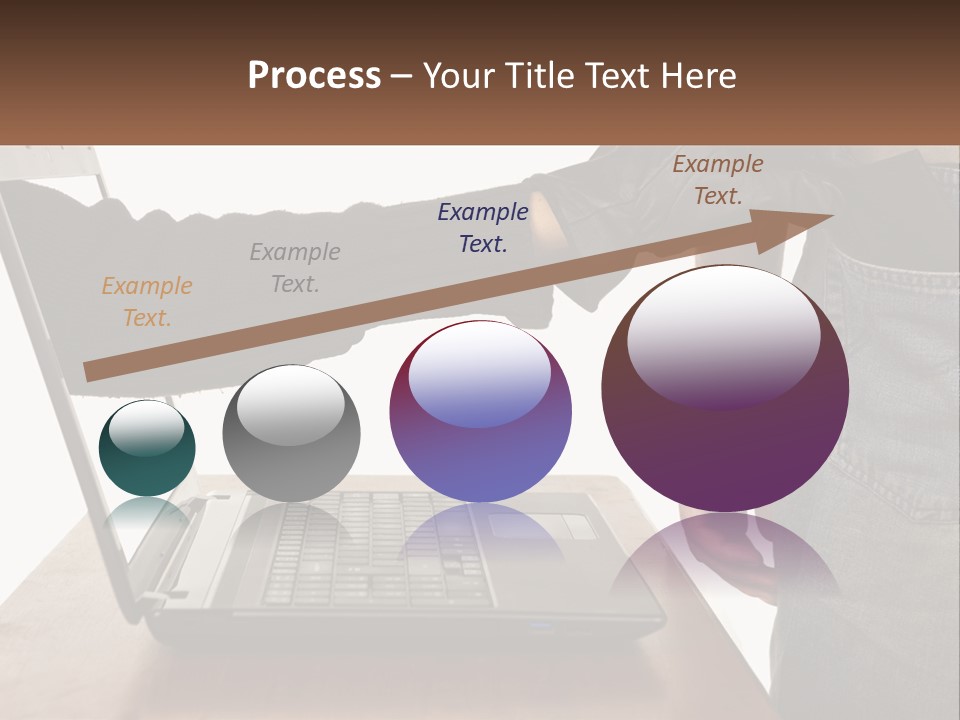 Process – Your Title Text Here

Example Text.

Example Text.

Example Text.

Example Text.